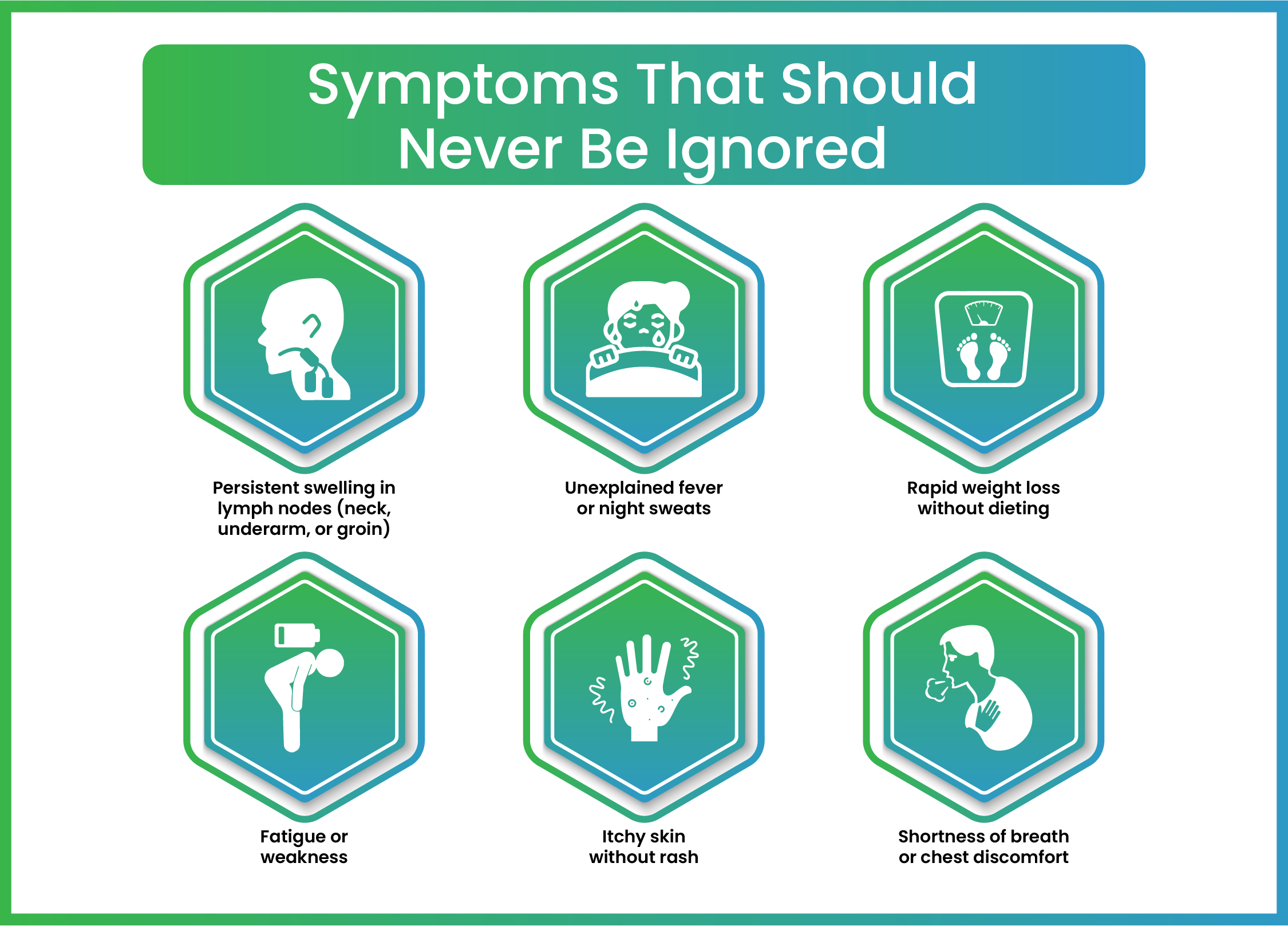 Symptoms That Should Never Be Ignored

Persistent swelling in lymph nodes (neck, underarm, or groin)

Unexplained fever or night sweats

Rapid weight loss without dieting

Fatigue or weakness

Itchy skin without rash

Shortness of breath or chest discomfort